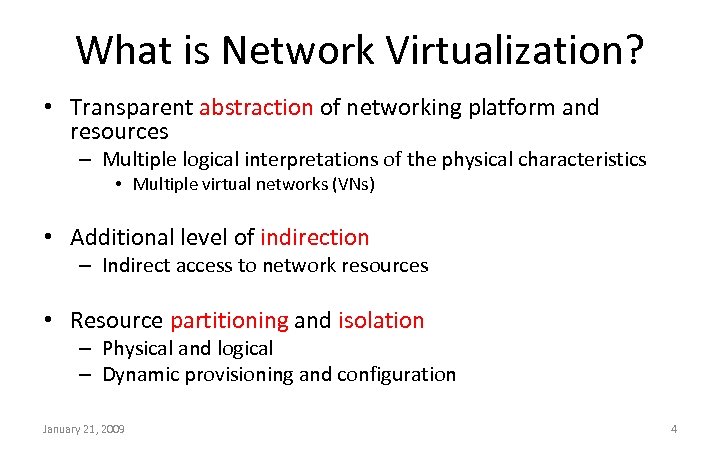 What is Network Virtualization?

• Transparent abstraction of networking platform and resources
  – Multiple logical interpretations of the physical characteristics
    • Multiple virtual networks (VNs)

• Additional level of indirection
  – Indirect access to network resources

• Resource partitioning and isolation
  – Physical and logical
  – Dynamic provisioning and configuration

January 21, 2009

4